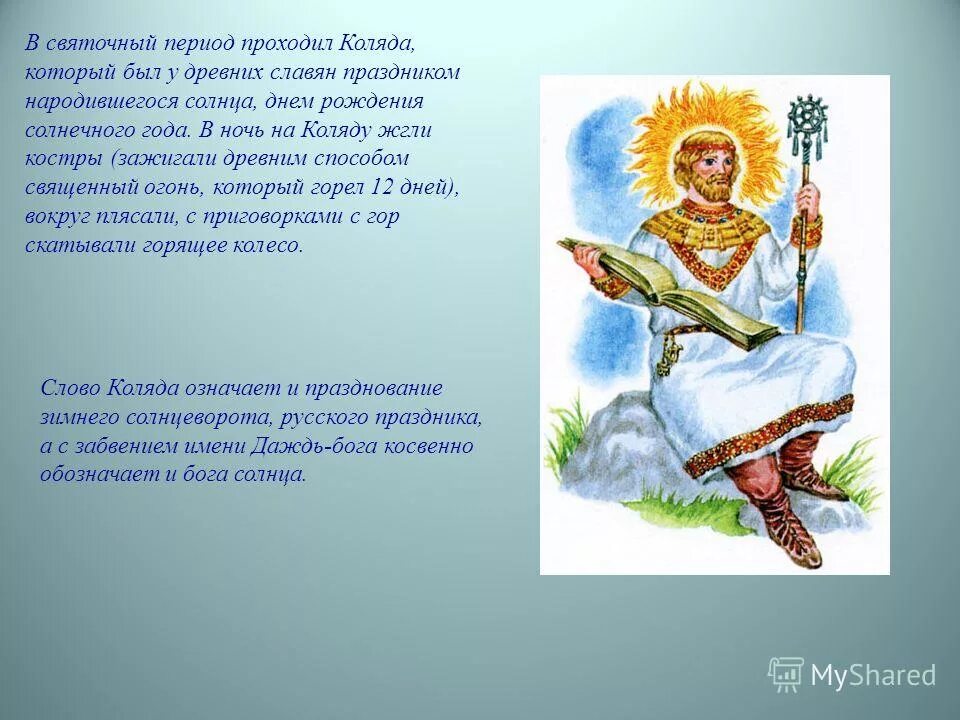 В святочный период проходил Коляда, который был у древних славян праздником народившегося солнца, днем рождения солнечного года. В ночь на Коляду жгли костры (зажигали древним способом священный огонь, который горел 12 дней), вокруг плясали, с приговорками с гор скатывали горящее колесо.

Слово Коляда означает и празднование зимнего солнцеворота, русского праздника, а с забвением имени Даждь-бога косвенно обозначает и бога солнца.

MyShared